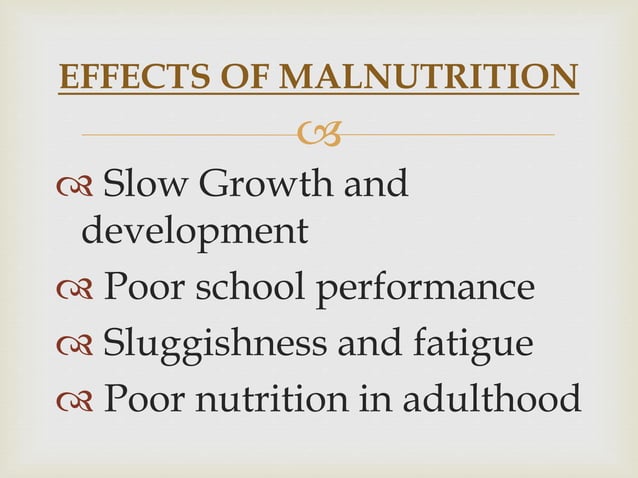 EFFECTS OF MALNUTRITION

Slow Growth and development
Poor school performance
Sluggishness and fatigue
Poor nutrition in adulthood